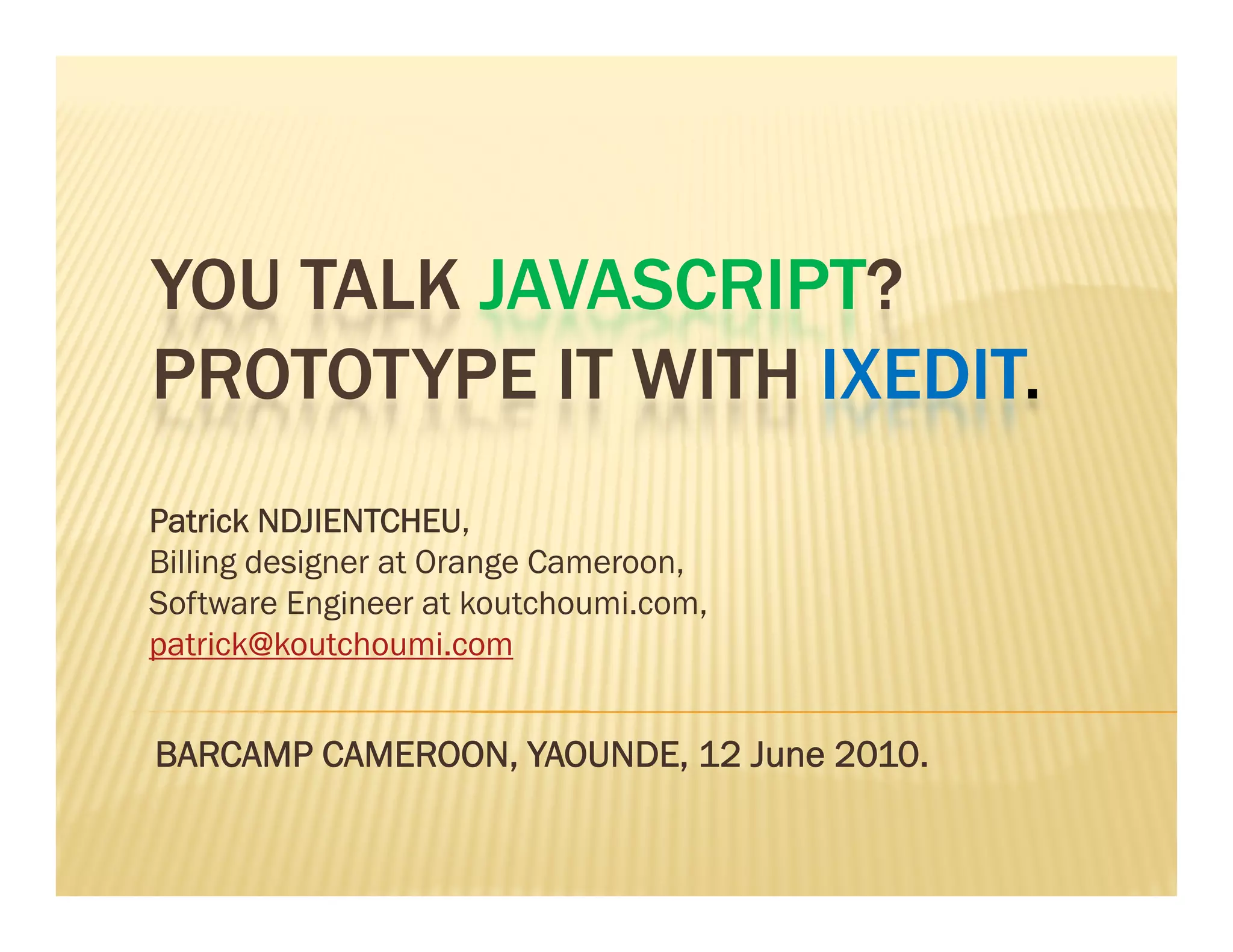 YOU TALK JAVASCRIPT?
PROTOTYPE IT WITH IXEDIT.

Patrick NDJIENTCHEU,
Billing designer at Orange Cameroon,
Software Engineer at koutchoumi.com,
patrick@koutchoumi.com

BARCAMP CAMEROON, YAOUNDE, 12 June 2010.